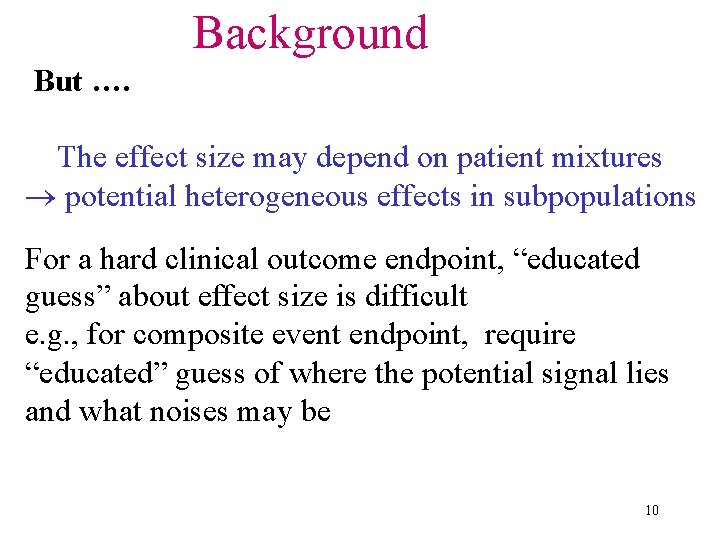 Background

But ….

The effect size may depend on patient mixtures
→ potential heterogeneous effects in subpopulations

For a hard clinical outcome endpoint, “educated guess” about effect size is difficult
e.g., for composite event endpoint, require “educated” guess of where the potential signal lies and what noises may be

10